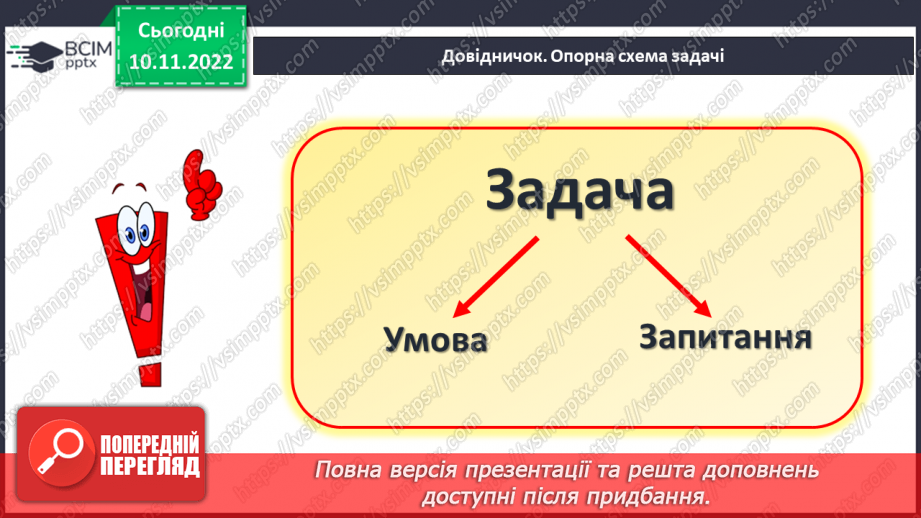 ВСІМ pptx

Сьогодні 10.11.2022

Довідничок. Опорна схема задачі

Задача

Умова

Запитання

ПОПЕРЕДНІЙ ПЕРЕГЛЯД

Повна версія презентації та решта доповнень доступні після придбання.

https://vsimpptx.com